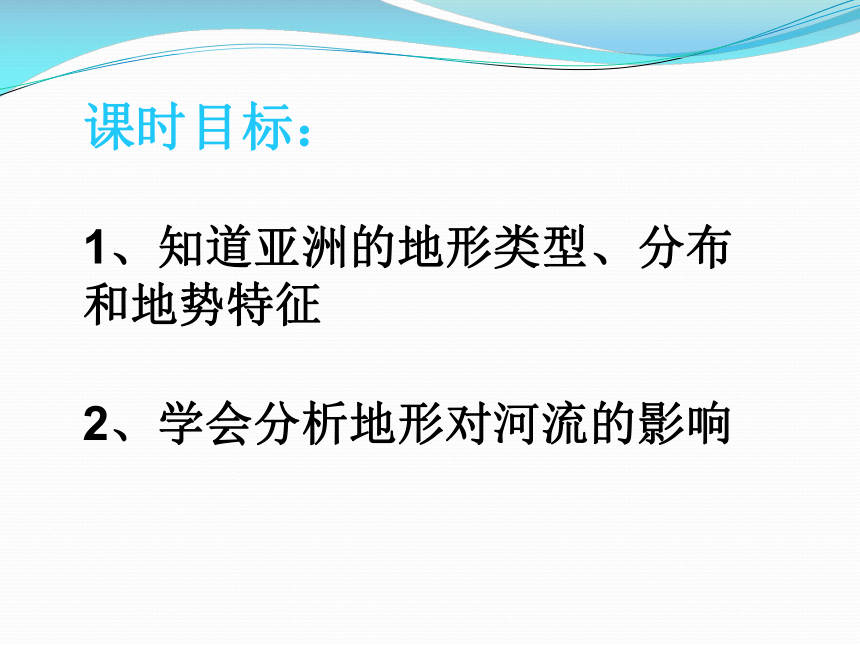 课时目标：

1、知道亚洲的地形类型、分布和地势特征

2、学会分析地形对河流的影响